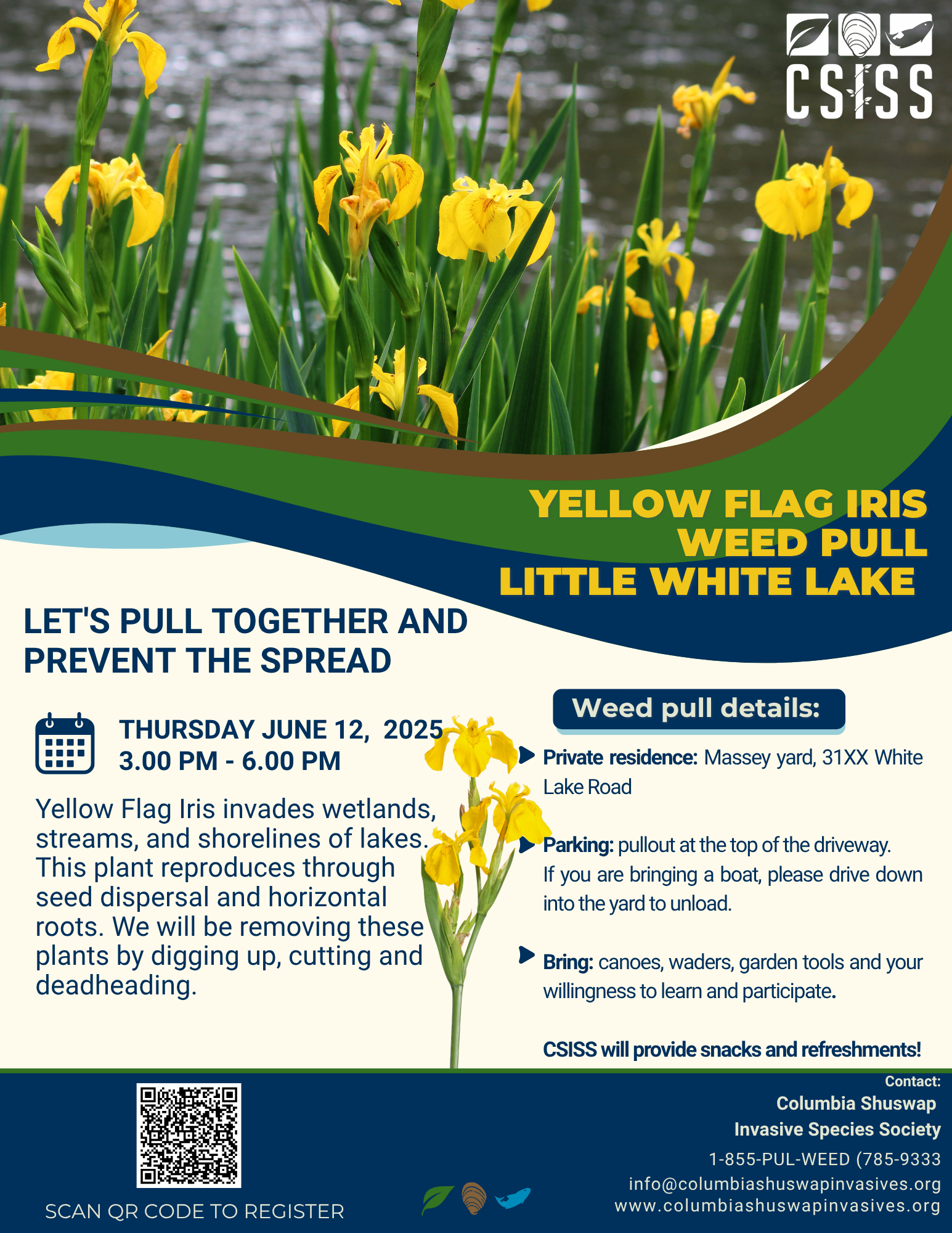 CSISS

YELLOW FLAG IRIS
WEED PULL
LITTLE WHITE LAKE

LET'S PULL TOGETHER AND PREVENT THE SPREAD

THURSDAY JUNE 12, 2025
3.00 PM - 6.00 PM

Yellow Flag Iris invades wetlands, streams, and shorelines of lakes. This plant reproduces through seed dispersal and horizontal roots. We will be removing these plants by digging up, cutting and deadheading.

Weed pull details:

Private residence: Massey yard, 31XX White Lake Road

Parking: pullout at the top of the driveway. If you are bringing a boat, please drive down into the yard to unload.

Bring: canoes, waders, garden tools and your willingness to learn and participate.

CSISS will provide snacks and refreshments!

SCAN QR CODE TO REGISTER

Contact:
Columbia Shuswap
Invasive Species Society
1-855-PUL-WEED (785-9333
info@columbiashuswapinvasives.org
www.columbiashuswapinvasives.org